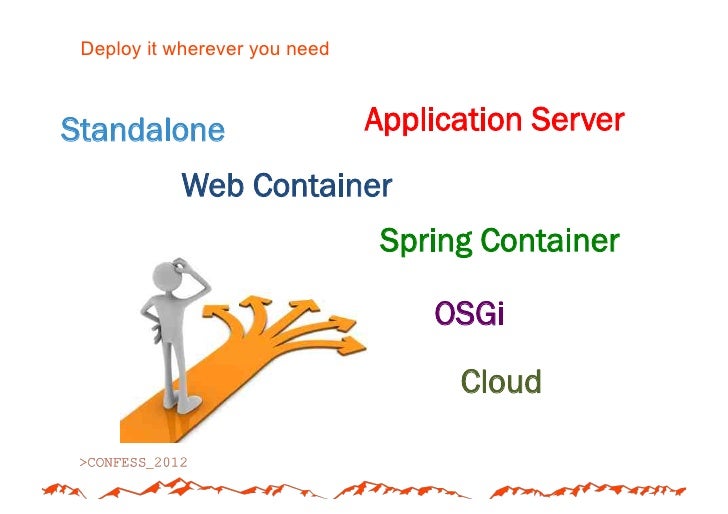 Deploy it wherever you need

Standalone

Application Server

Web Container

Spring Container

OSGi

Cloud

>CONFESS_2012